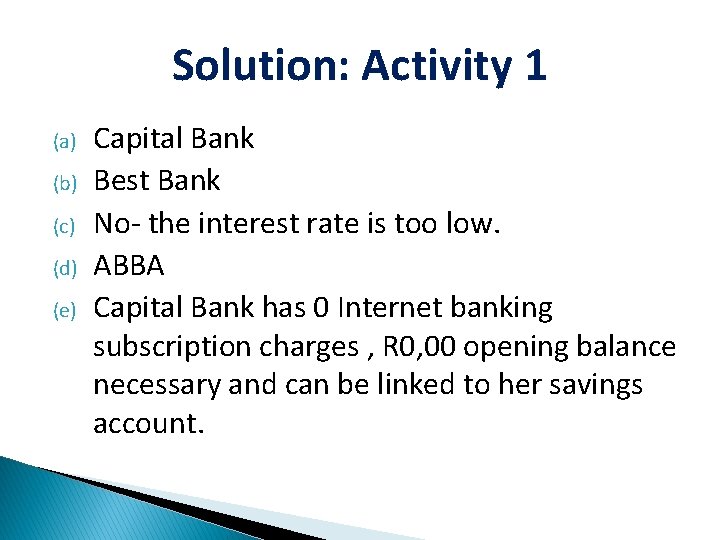 Solution: Activity 1

(a) Capital Bank
(b) Best Bank
(c) No- the interest rate is too low.
(d) ABBA
(e) Capital Bank has 0 Internet banking subscription charges , R0,00 opening balance necessary and can be linked to her savings account.